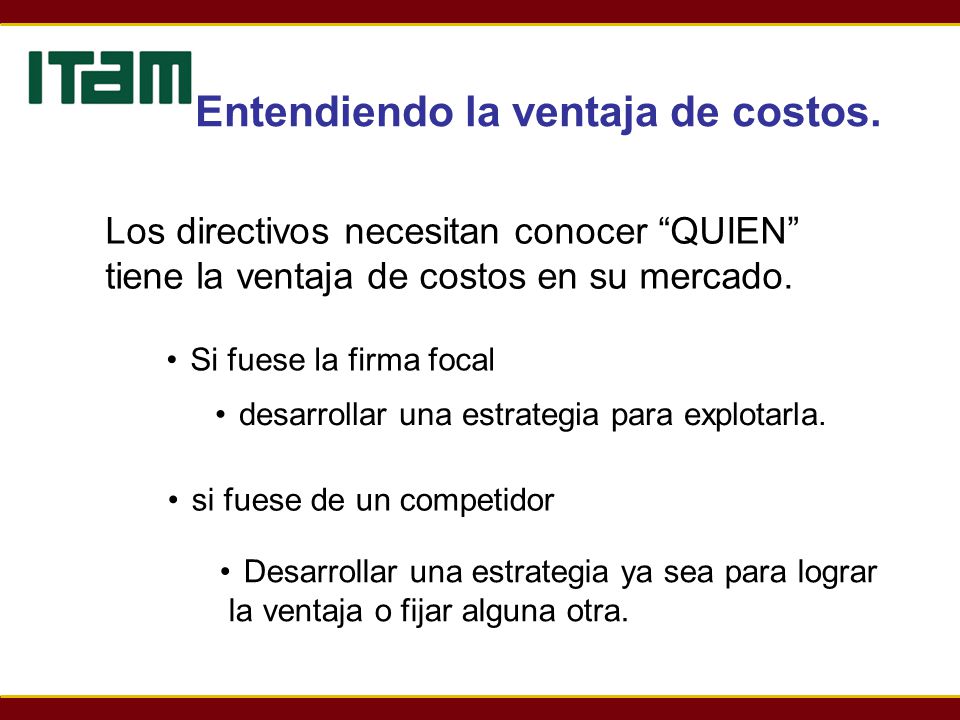 ITAM

Entendiendo la ventaja de costos.

Los directivos necesitan conocer “QUIEN” tiene la ventaja de costos en su mercado.

• Si fuese la firma focal

• desarrollar una estrategia para explotarla.

• si fuese de un competidor

• Desarrollar una estrategia ya sea para lograr la ventaja o fijar alguna otra.